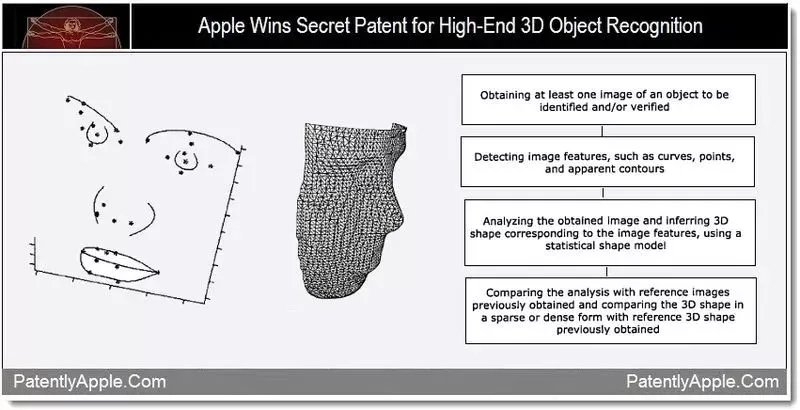 Apple Wins Secret Patent for High-End 3D Object Recognition

Obtaining at least one image of an object to be identified and/or verified

Detecting image features, such as curves, points, and apparent contours

Analyzing the obtained image and inferring 3D shape corresponding to the image features, using a statistical shape model

Comparing the analysis with reference images previously obtained and comparing the 3D shape in a sparse or dense form with reference 3D shape previously obtained

PatentlyApple.Com

PatentlyApple.Com